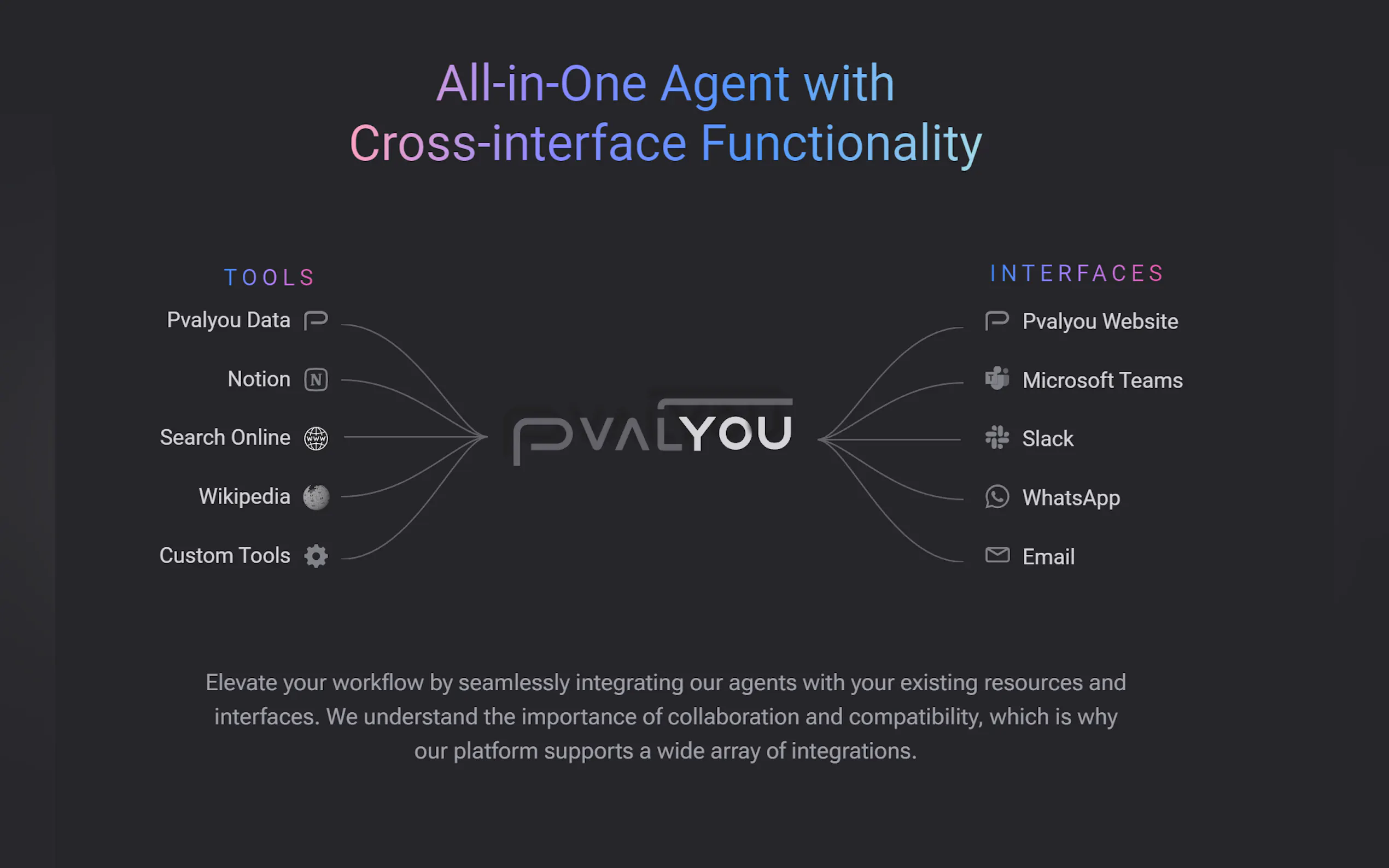 All-in-One Agent with
Cross-interface Functionality

TOOLS

Pvalyou Data

Notion

Search Online

Wikipedia

Custom Tools

PVALYOU

INTERFACES

Pvalyou Website

Microsoft Teams

Slack

WhatsApp

Email

Elevate your workflow by seamlessly integrating our agents with your existing resources and interfaces. We understand the importance of collaboration and compatibility, which is why our platform supports a wide array of integrations.